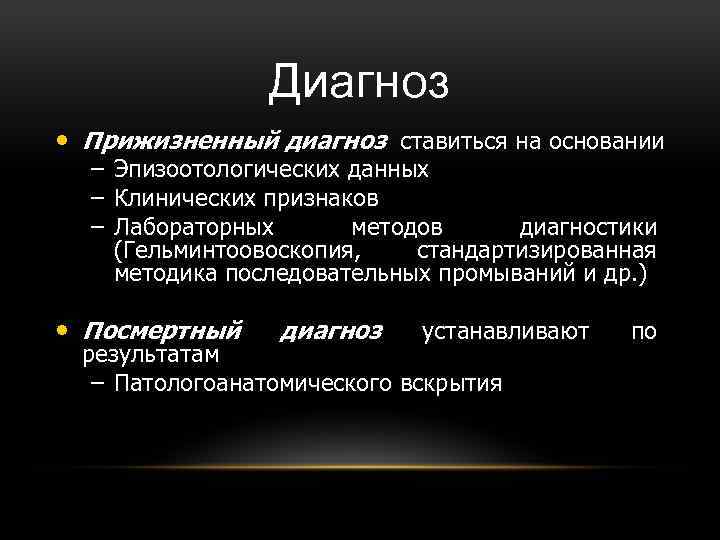 Диагноз

• Прижизненный диагноз ставиться на основании
 – Эпизоотологических данных
 – Клинических признаков
 – Лабораторных методов диагностики (Гельминтоовоскопия, стандартизированная методика последовательных промываний и др.)

• Посмертный диагноз устанавливают по результатам
 – Патологоанатомического вскрытия